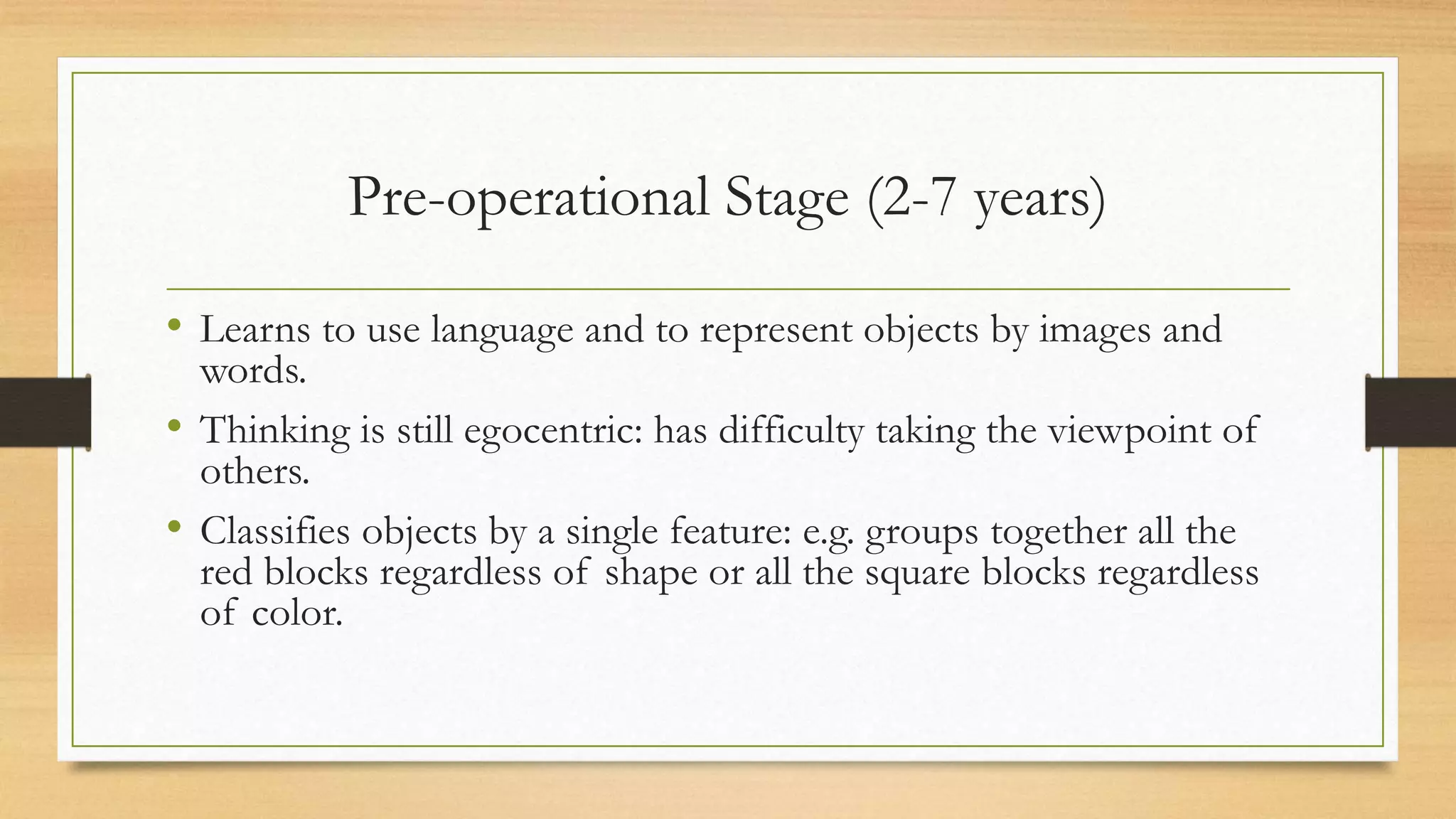 Pre-operational Stage (2-7 years)

• Learns to use language and to represent objects by images and words.
• Thinking is still egocentric: has difficulty taking the viewpoint of others.
• Classifies objects by a single feature: e.g. groups together all the red blocks regardless of shape or all the square blocks regardless of color.